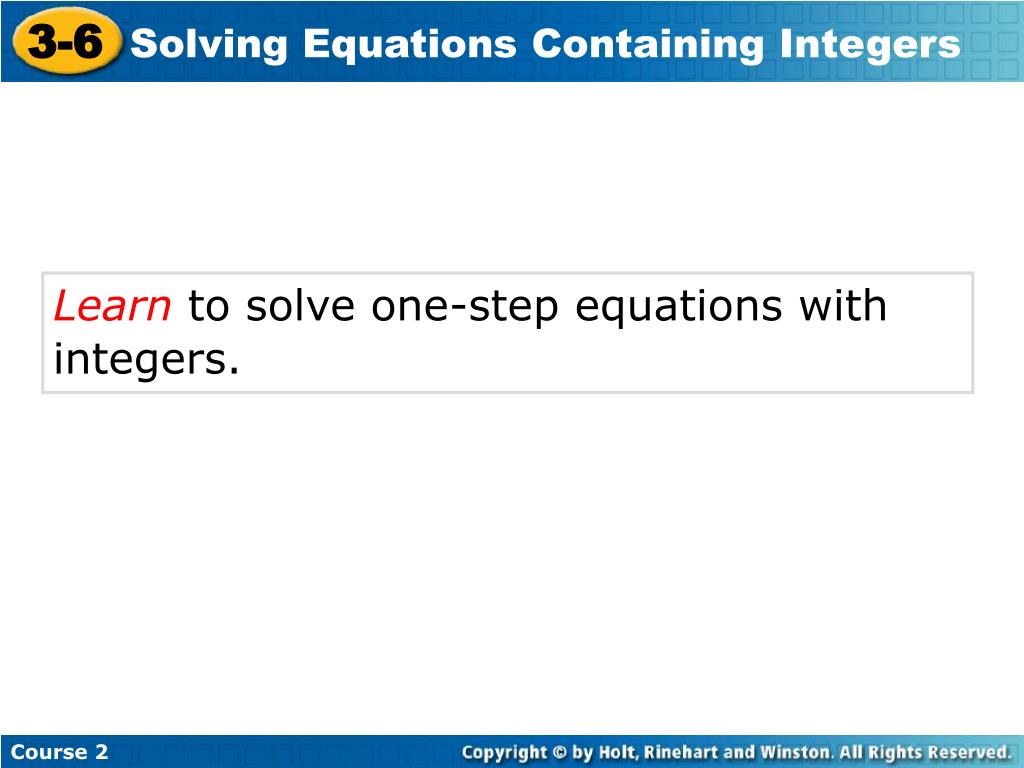 3-6 Solving Equations Containing Integers

Learn to solve one-step equations with integers.

Course 2

Copyright © by Holt, Rinehart and Winston. All Rights Reserved.